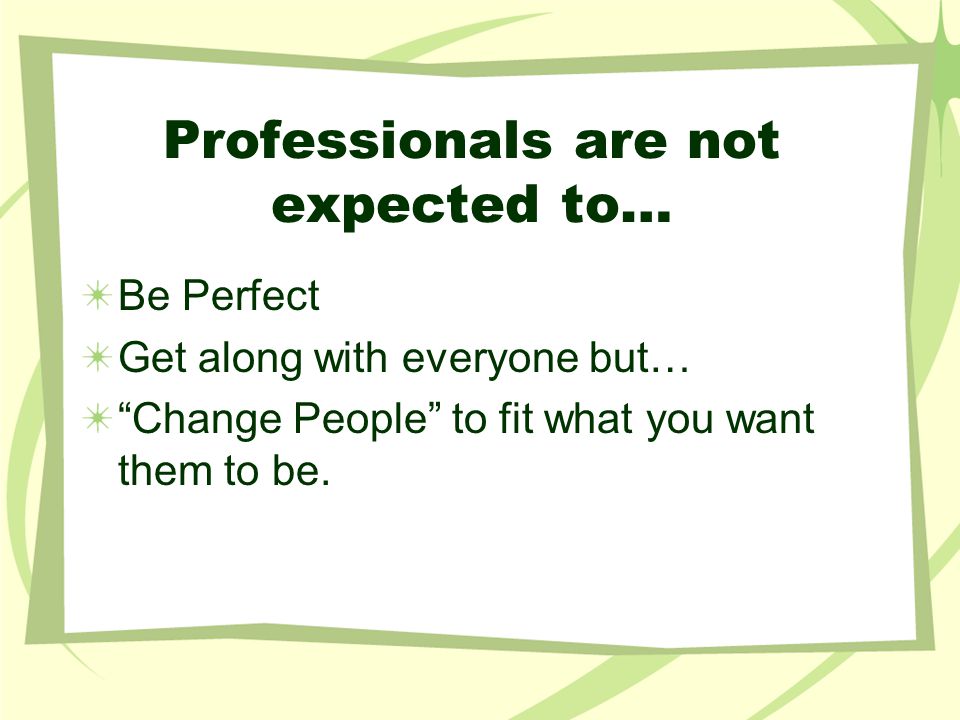 Professionals are not expected to…

Be Perfect

Get along with everyone but…

“Change People” to fit what you want them to be.